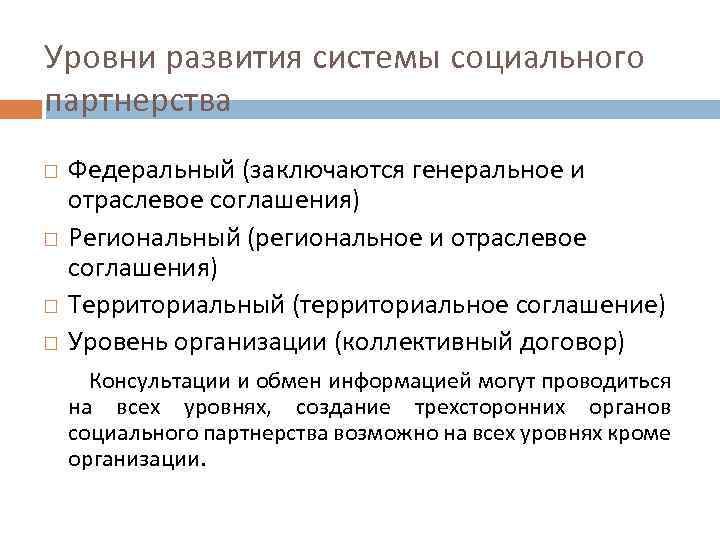 Уровни развития системы социального партнерства

□ Федеральный (заключаются генеральное и отраслевое соглашения)
□ Региональный (региональное и отраслевое соглашения)
□ Территориальный (территориальное соглашение)
□ Уровень организации (коллективный договор)

Консультации и обмен информацией могут проводиться на всех уровнях, создание трехсторонних органов социального партнерства возможно на всех уровнях кроме организации.